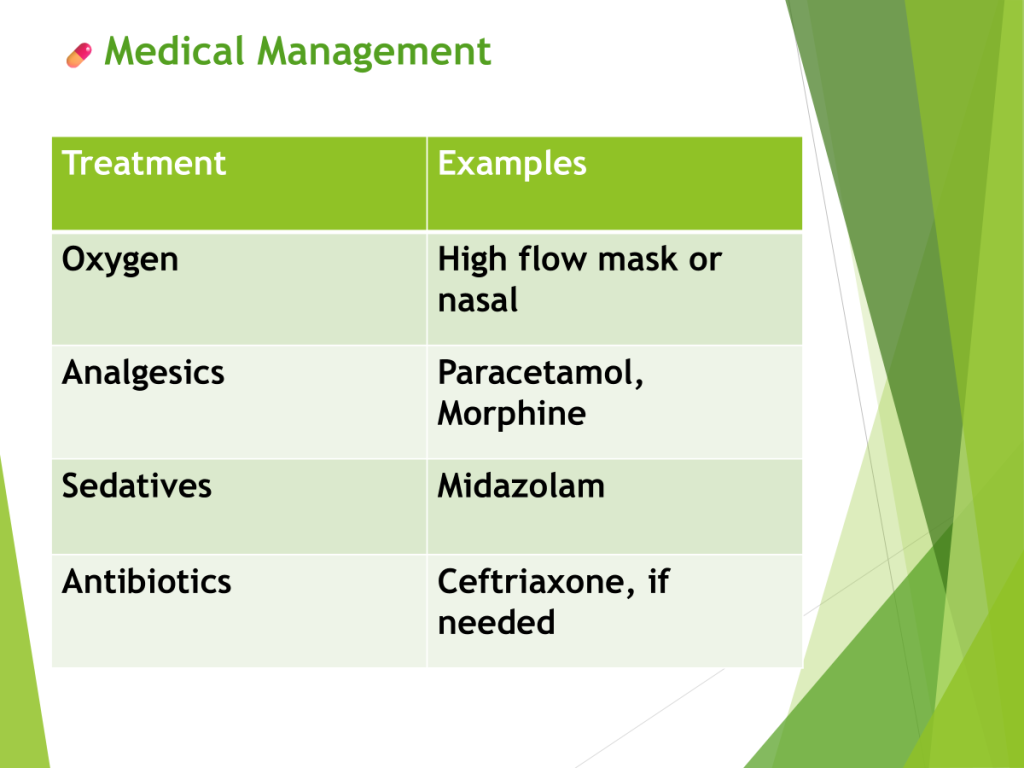 Medical Management

| Treatment | Examples |
|---|---|
| Oxygen | High flow mask or nasal |
| Analgesics | Paracetamol, Morphine |
| Sedatives | Midazolam |
| Antibiotics | Ceftriaxone, if needed |